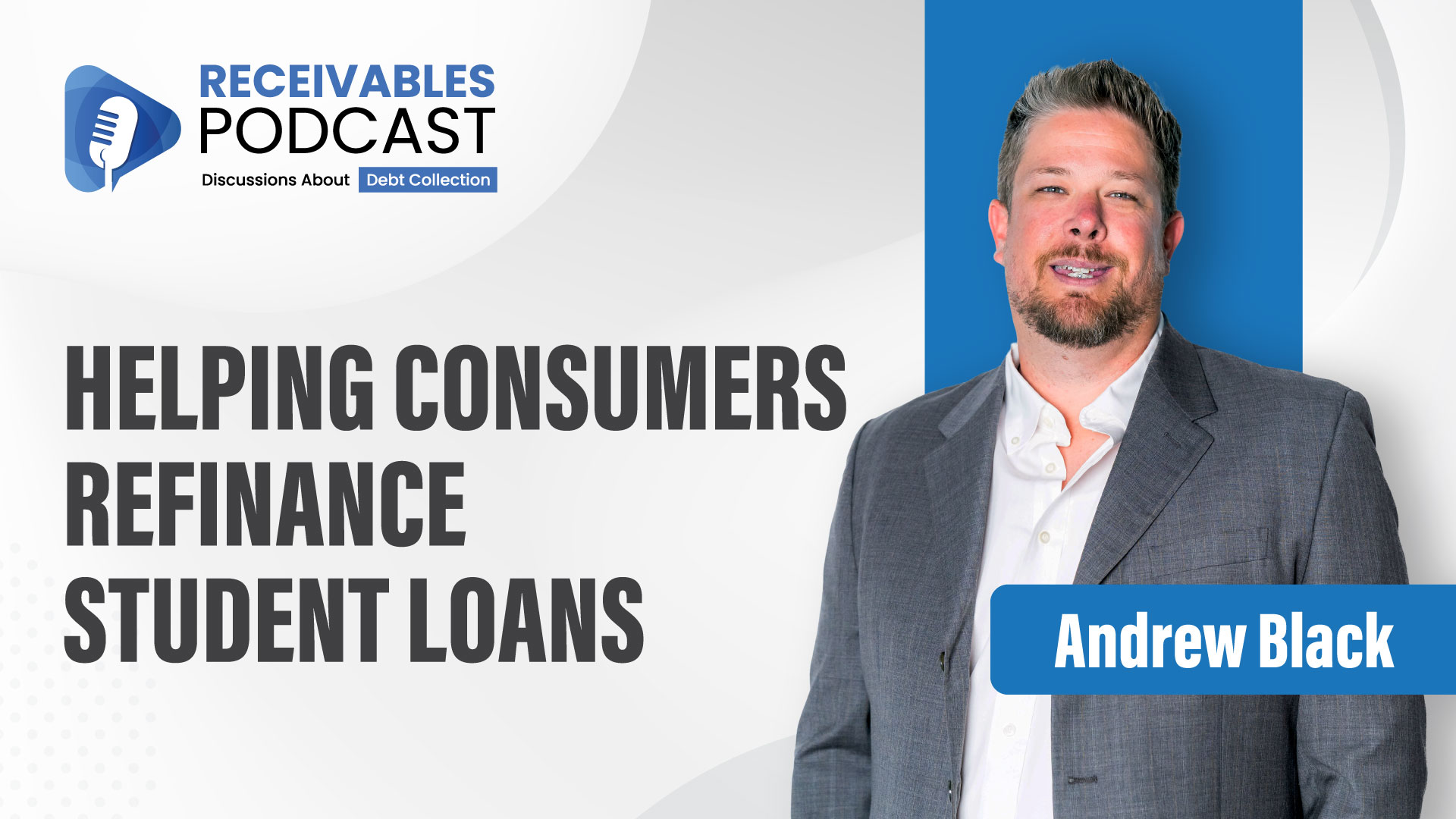 RECEIVABLES PODCAST
Discussions About Debt Collection

HELPING CONSUMERS REFINANCE STUDENT LOANS

Andrew Black